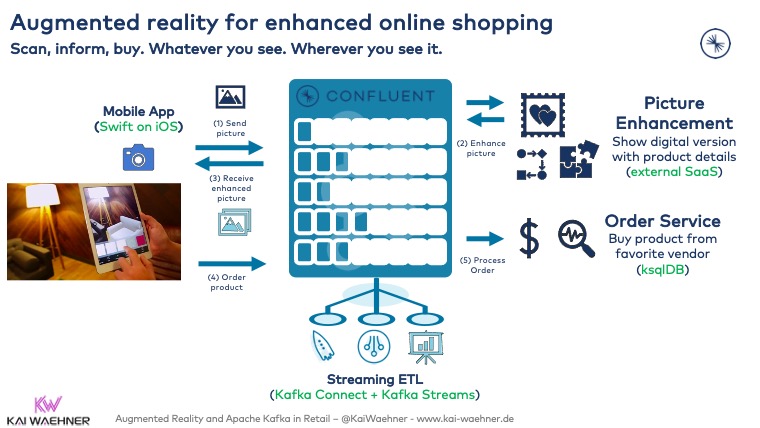 Augmented reality for enhanced online shopping
Scan, inform, buy. Whatever you see. Wherever you see it.

Mobile App
(Swift on iOS)

(1) Send picture

(3) Receive enhanced picture

(4) Order product

CONFLUENT

(2) Enhance picture

(5) Process Order

Picture Enhancement
Show digital version with product details
(external SaaS)

Order Service
Buy product from favorite vendor
(ksqlDB)

Streaming ETL
(Kafka Connect + Kafka Streams)

KW
KAI WAEHNER

Augmented Reality and Apache Kafka in Retail – @KaiWaehner - www.kai-waehner.de